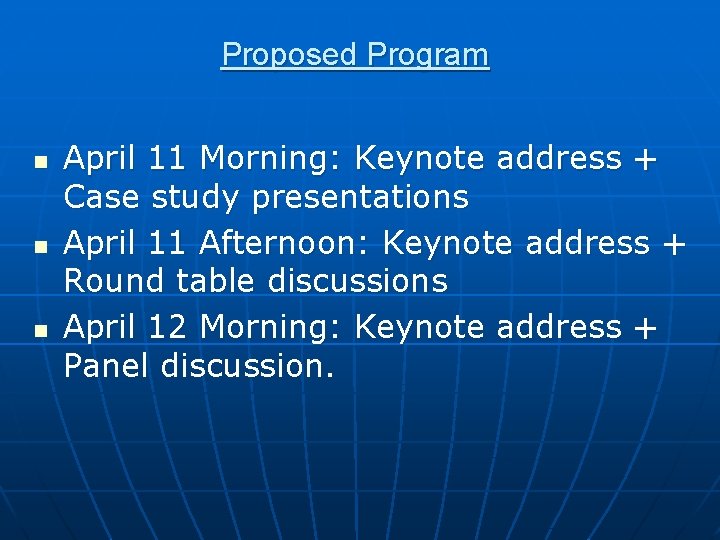 Proposed Program

- April 11 Morning: Keynote address + Case study presentations
- April 11 Afternoon: Keynote address + Round table discussions
- April 12 Morning: Keynote address + Panel discussion.